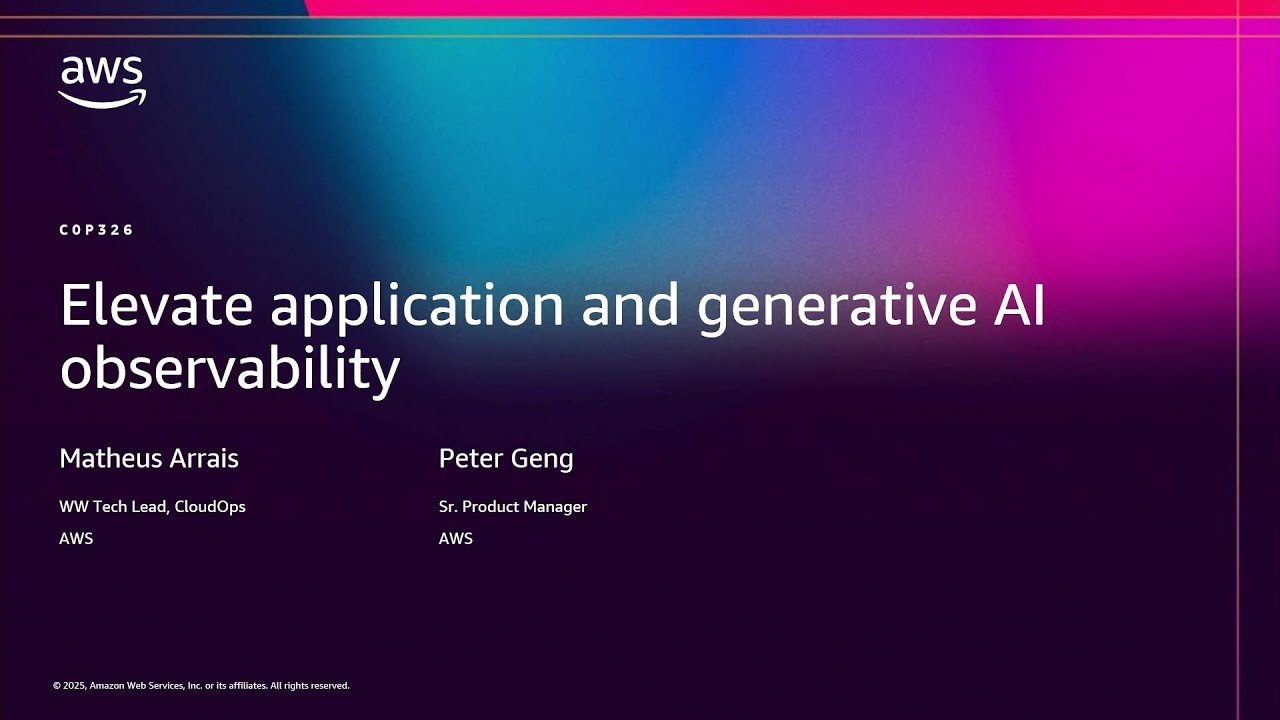 aws

COP326

Elevate application and generative AI observability

Matheus Arrais

WW Tech Lead, CloudOps

AWS

Peter Geng

Sr. Product Manager

AWS

© 2025, Amazon Web Services, Inc. or its affiliates. All rights reserved.